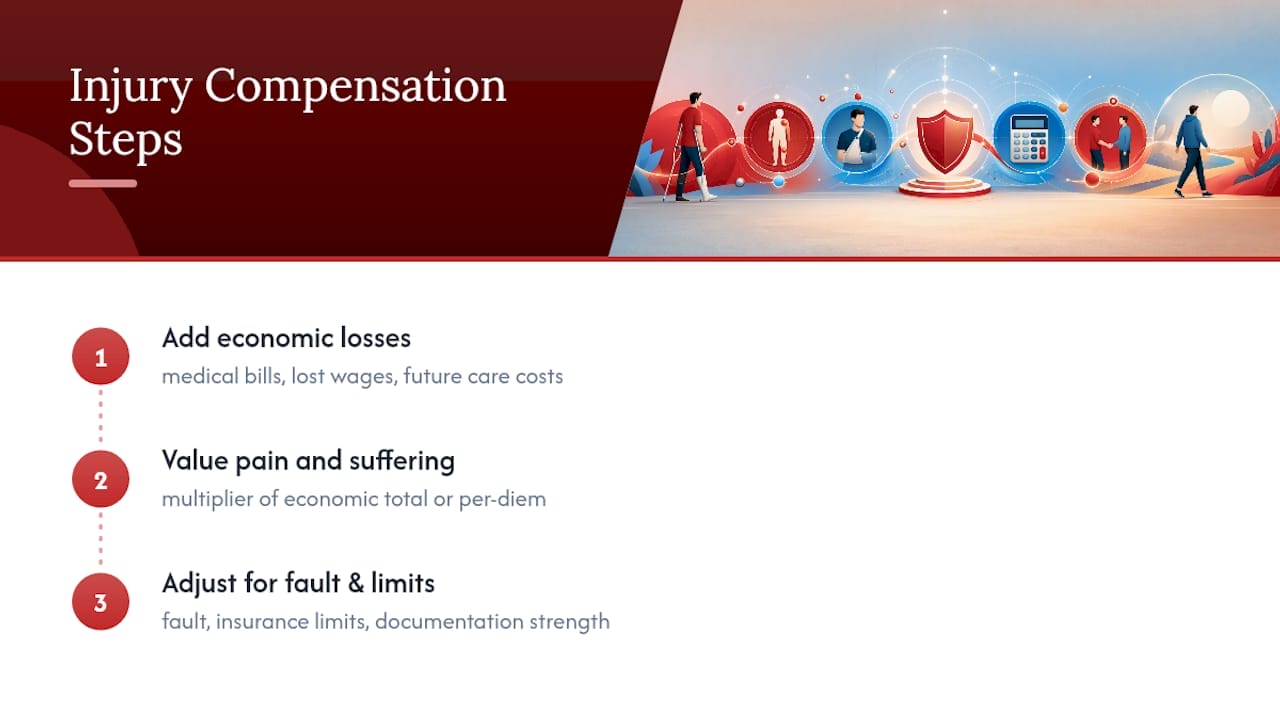 Injury Compensation Steps

1
Add economic losses
medical bills, lost wages, future care costs

2
Value pain and suffering
multiplier of economic total or per-diem

3
Adjust for fault & limits
fault, insurance limits, documentation strength